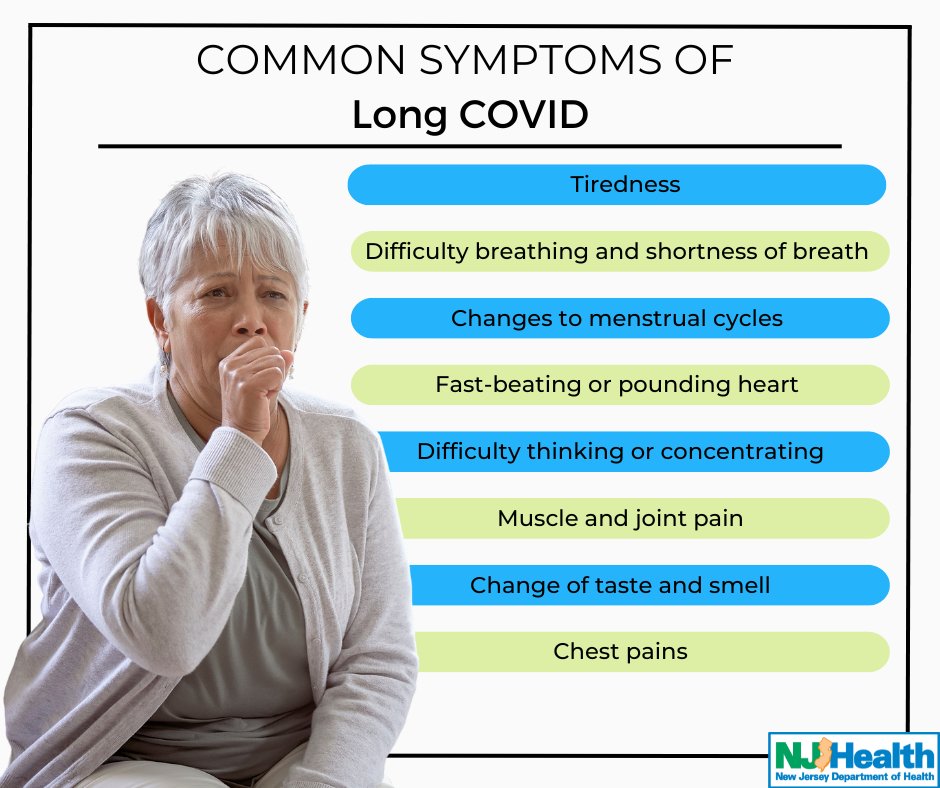 COMMON SYMPTOMS OF
Long COVID

Tiredness

Difficulty breathing and shortness of breath

Changes to menstrual cycles

Fast-beating or pounding heart

Difficulty thinking or concentrating

Muscle and joint pain

Change of taste and smell

Chest pains

NJ Health
New Jersey Department of Health